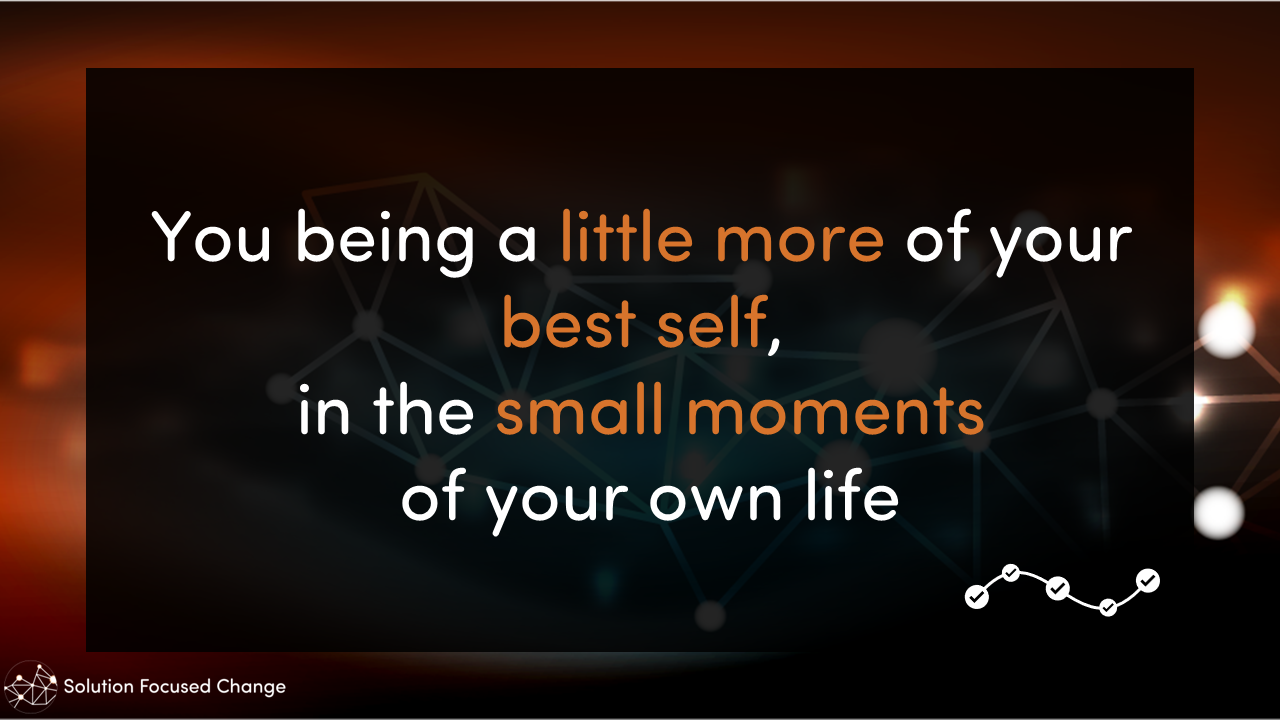 You being a little more of your best self,
in the small moments
of your own life

Solution Focused Change